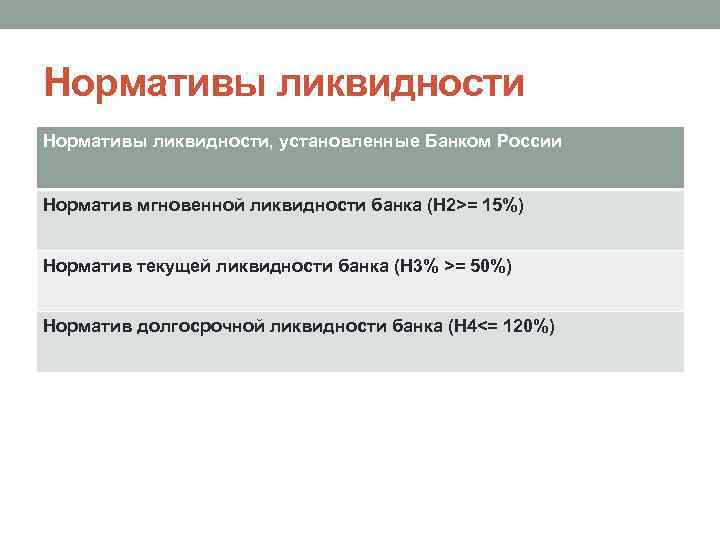 Нормативы ликвидности

| Нормативы ликвидности, установленные Банком России |
|---|
| Норматив мгновенной ликвидности банка (Н2>= 15%) |
| Норматив текущей ликвидности банка (Н3% >= 50%) |
| Норматив долгосрочной ликвидности банка (Н4<= 120%) |